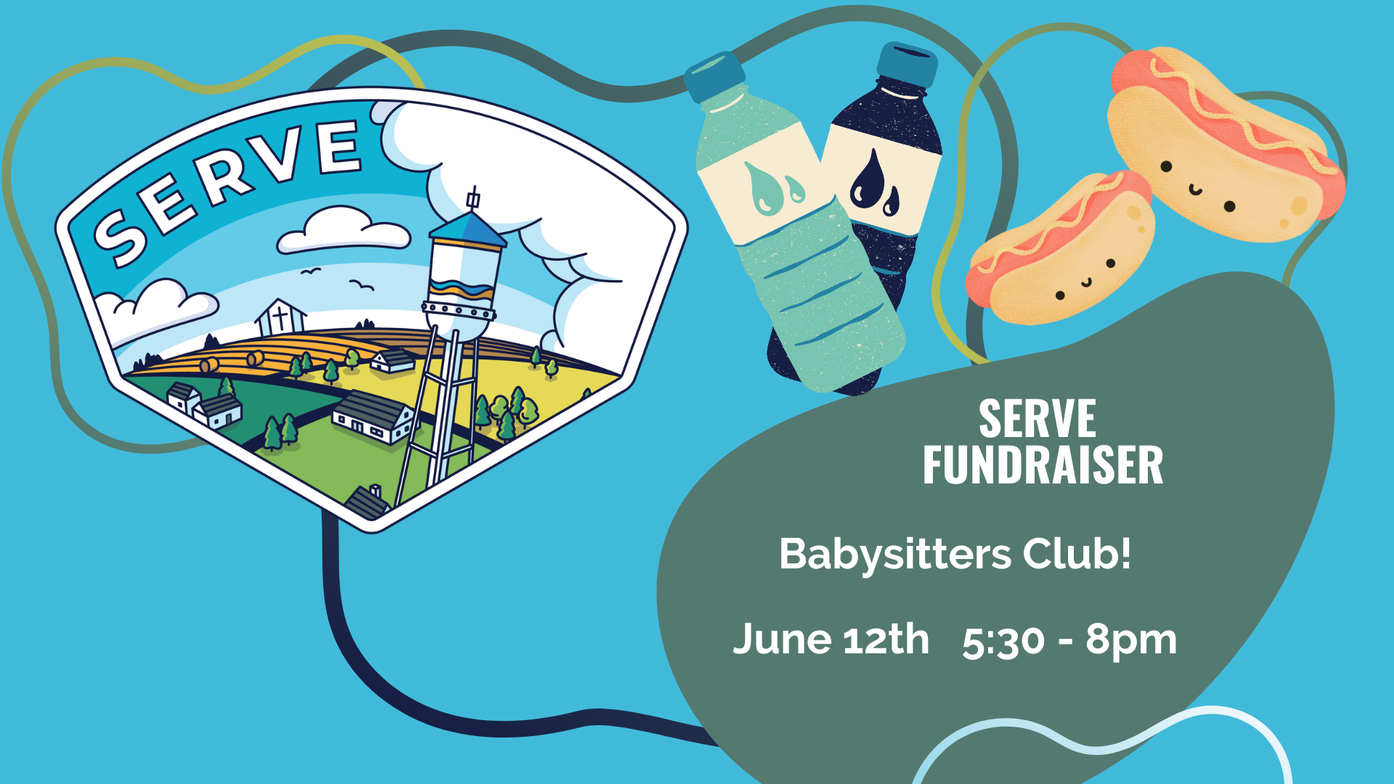 SERVE

SERVE FUNDRAISER

Babysitters Club!

June 12th 5:30 - 8pm